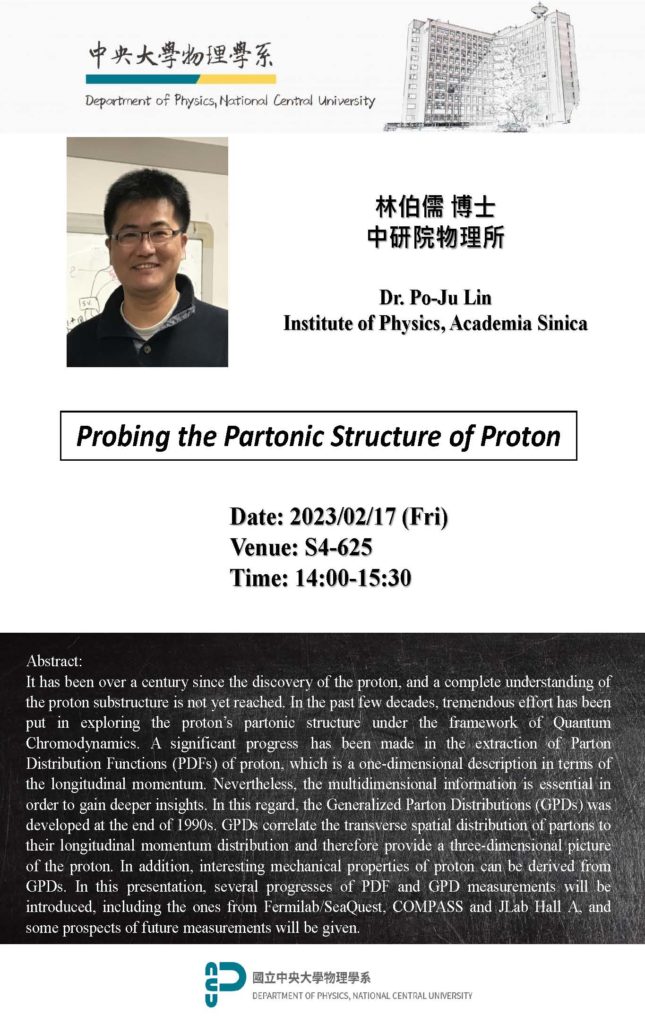 中央大學物理學系
Department of Physics, National Central University

林伯儒 博士
中研院物理所

Dr. Po-Ju Lin
Institute of Physics, Academia Sinica

Probing the Partonic Structure of Proton

Date: 2023/02/17 (Fri)
Venue: S4-625
Time: 14:00-15:30

Abstract:
It has been over a century since the discovery of the proton, and a complete understanding of the proton substructure is not yet reached. In the past few decades, tremendous effort has been put in exploring the proton's partonic structure under the framework of Quantum Chromodynamics. A significant progress has been made in the extraction of Parton Distribution Functions (PDFs) of proton, which is a one-dimensional description in terms of the longitudinal momentum. Nevertheless, the multidimensional information is essential in order to gain deeper insights. In this regard, the Generalized Parton Distributions (GPDs) was developed at the end of 1990s. GPDs correlate the transverse spatial distribution of partons to their longitudinal momentum distribution and therefore provide a three-dimensional picture of the proton. In addition, interesting mechanical properties of proton can be derived from GPDs. In this presentation, several progresses of PDF and GPD measurements will be introduced, including the ones from Fermilab/SeaQuest, COMPASS and JLab Hall A, and some prospects of future measurements will be given.

國立中央大學物理學系
DEPARTMENT OF PHYSICS, NATIONAL CENTRAL UNIVERSITY